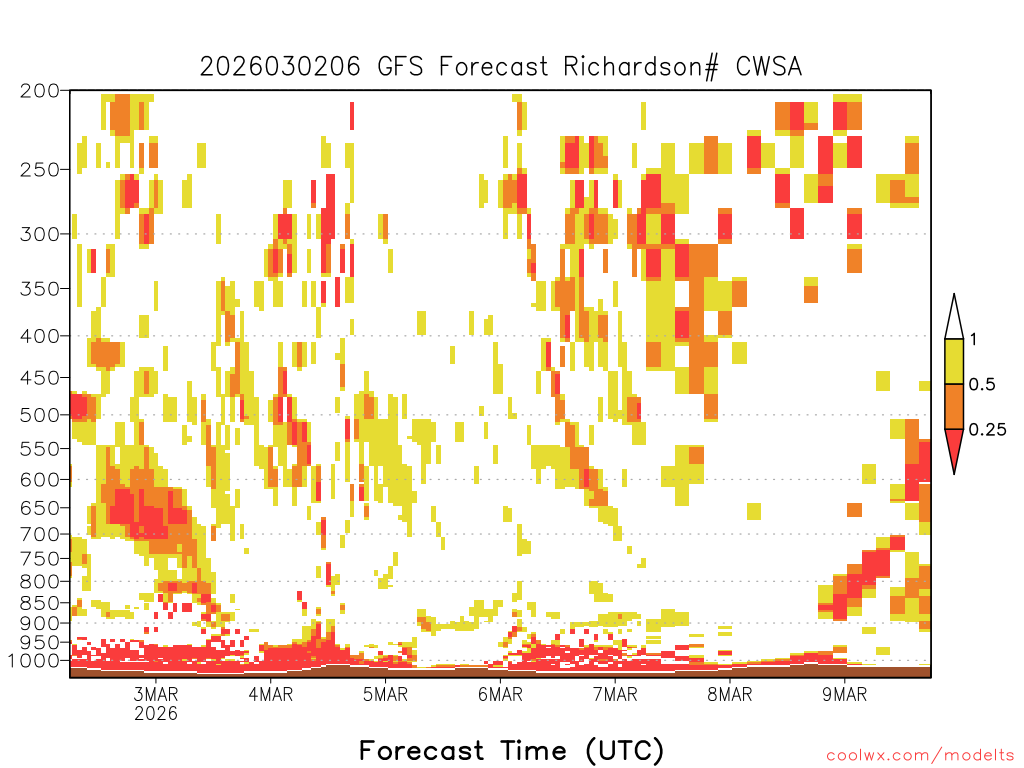 2026030206 GFS Forecast Richardson# CWSA

200
250
300
350
400
450
500
550
600
650
700
750
800
850
900
950
1000

1
0.5
0.25

3MAR
2026
4MAR
5MAR
6MAR
7MAR
8MAR
9MAR

Forecast Time (UTC)

coolwx.com/modelts